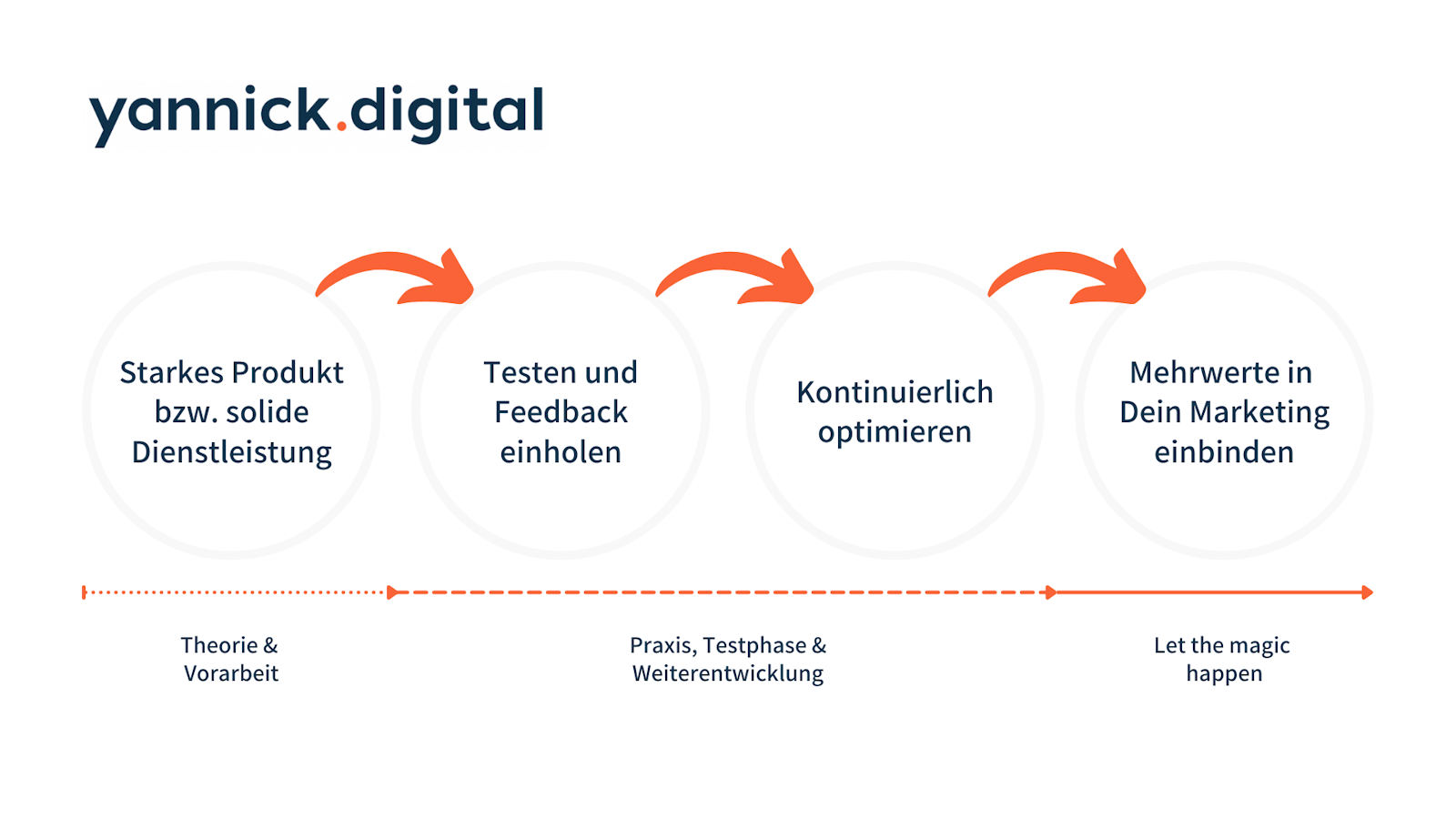 yannick.digital

Starkes Produkt bzw. solide Dienstleistung

Testen und Feedback einholen

Kontinuierlich optimieren

Mehrwerte in Dein Marketing einbinden

Theorie & Vorarbeit

Praxis, Testphase & Weiterentwicklung

Let the magic happen